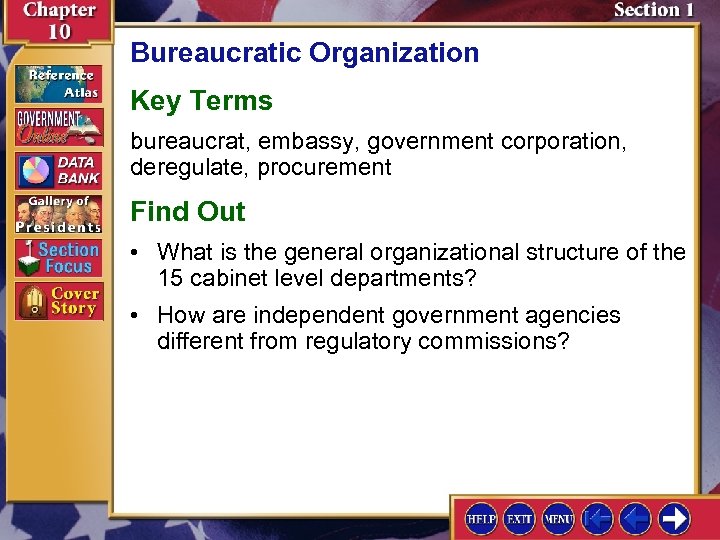 Chapter 10

Section 1

Reference Atlas

GOVERNMENT Online

DATA BANK

Gallery of Presidents

Section Focus

Cover Story

Bureaucratic Organization

Key Terms

bureaucrat, embassy, government corporation, deregulate, procurement

Find Out

• What is the general organizational structure of the 15 cabinet level departments?

• How are independent government agencies different from regulatory commissions?

HELP EXIT MENU